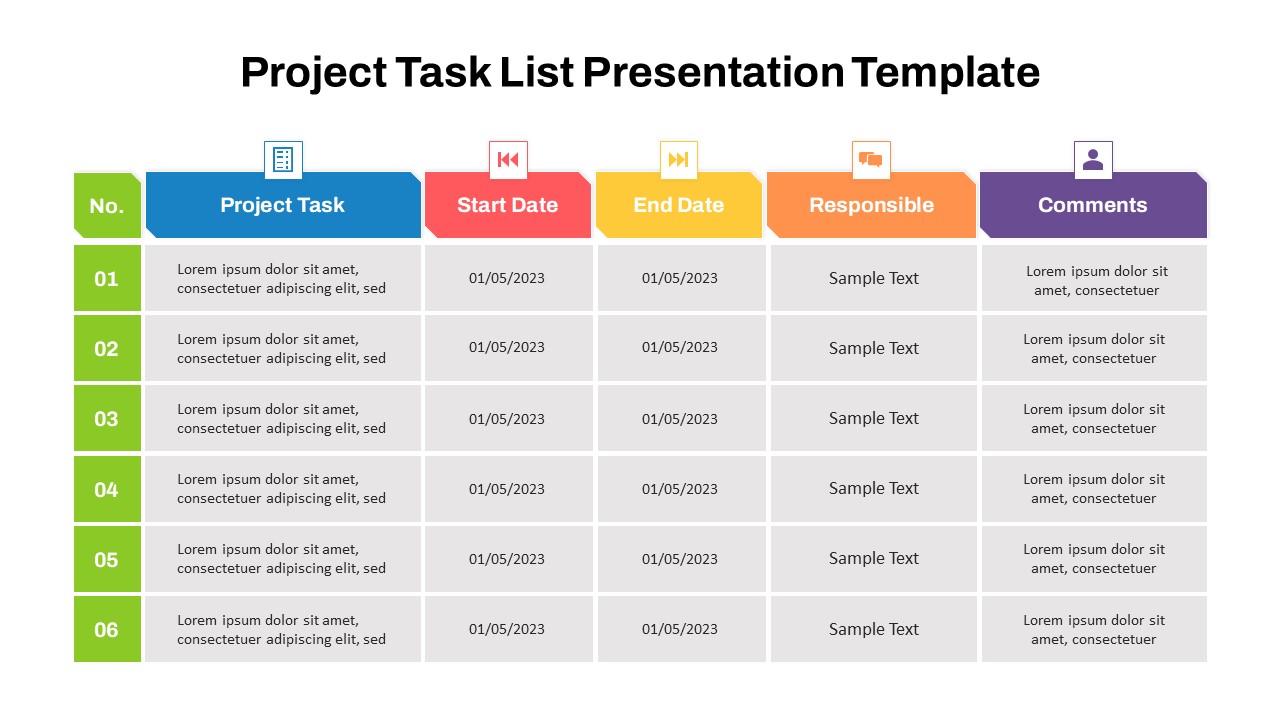 Project Task List Presentation Template

| No. | Project Task | Start Date | End Date | Responsible | Comments |
|---|---|---|---|---|---|
| 01 | Lorem ipsum dolor sit amet, consectetuer adipiscing elit, sed | 01/05/2023 | 01/05/2023 | Sample Text | Lorem ipsum dolor sit amet, consectetuer |
| 02 | Lorem ipsum dolor sit amet, consectetuer adipiscing elit, sed | 01/05/2023 | 01/05/2023 | Sample Text | Lorem ipsum dolor sit amet, consectetuer |
| 03 | Lorem ipsum dolor sit amet, consectetuer adipiscing elit, sed | 01/05/2023 | 01/05/2023 | Sample Text | Lorem ipsum dolor sit amet, consectetuer |
| 04 | Lorem ipsum dolor sit amet, consectetuer adipiscing elit, sed | 01/05/2023 | 01/05/2023 | Sample Text | Lorem ipsum dolor sit amet, consectetuer |
| 05 | Lorem ipsum dolor sit amet, consectetuer adipiscing elit, sed | 01/05/2023 | 01/05/2023 | Sample Text | Lorem ipsum dolor sit amet, consectetuer |
| 06 | Lorem ipsum dolor sit amet, consectetuer adipiscing elit, sed | 01/05/2023 | 01/05/2023 | Sample Text | Lorem ipsum dolor sit amet, consectetuer |